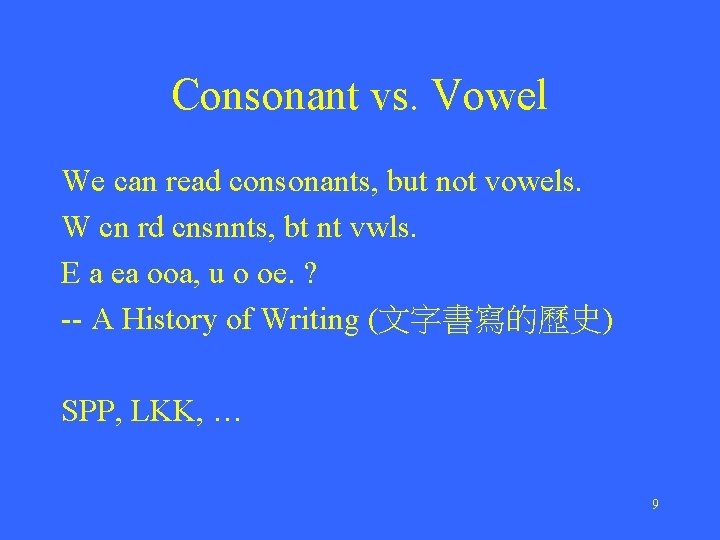 Consonant vs. Vowel

We can read consonants, but not vowels.

W cn rd cnsnnts, bt nt vwls.

E a ea ooa, u o oe. ?

-- A History of Writing (文字書寫的歷史)

SPP, LKK, …

9